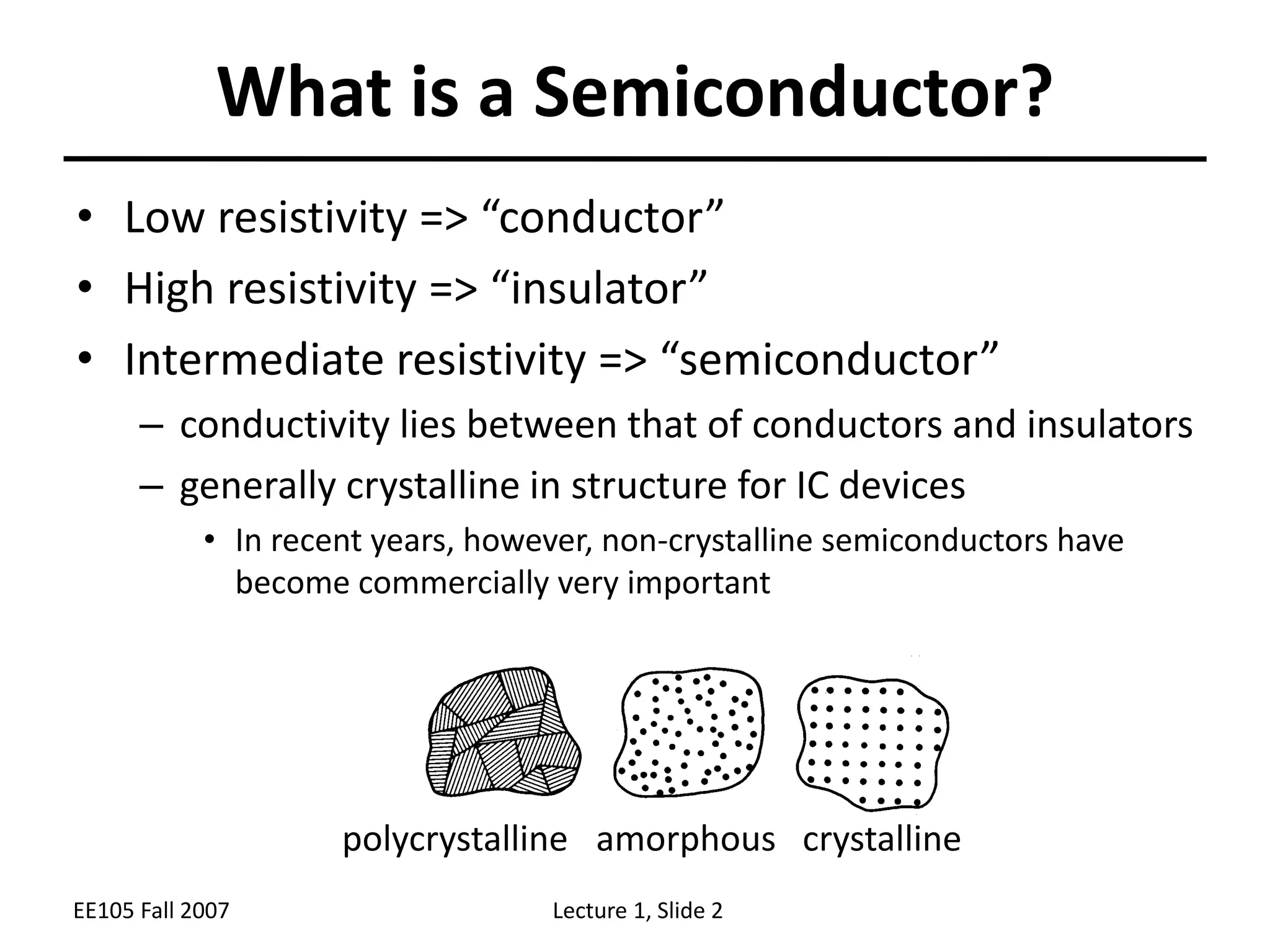 What is a Semiconductor?

• Low resistivity => “conductor”
• High resistivity => “insulator”
• Intermediate resistivity => “semiconductor”
– conductivity lies between that of conductors and insulators
– generally crystalline in structure for IC devices
• In recent years, however, non-crystalline semiconductors have become commercially very important

polycrystalline amorphous crystalline

EE105 Fall 2007

Lecture 1, Slide 2